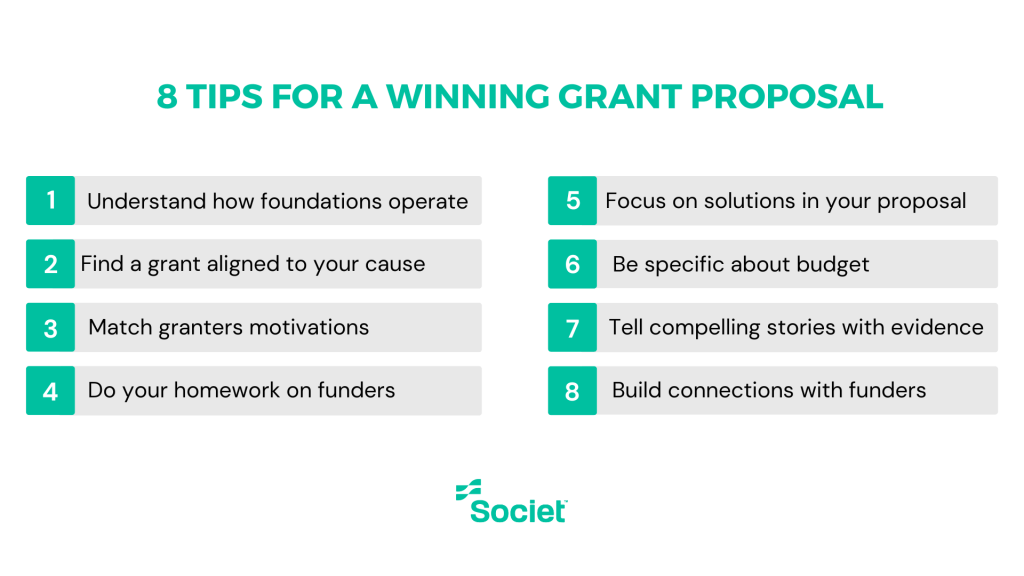 8 TIPS FOR A WINNING GRANT PROPOSAL

1 Understand how foundations operate

2 Find a grant aligned to your cause

3 Match granters motivations

4 Do your homework on funders

5 Focus on solutions in your proposal

6 Be specific about budget

7 Tell compelling stories with evidence

8 Build connections with funders

Societ